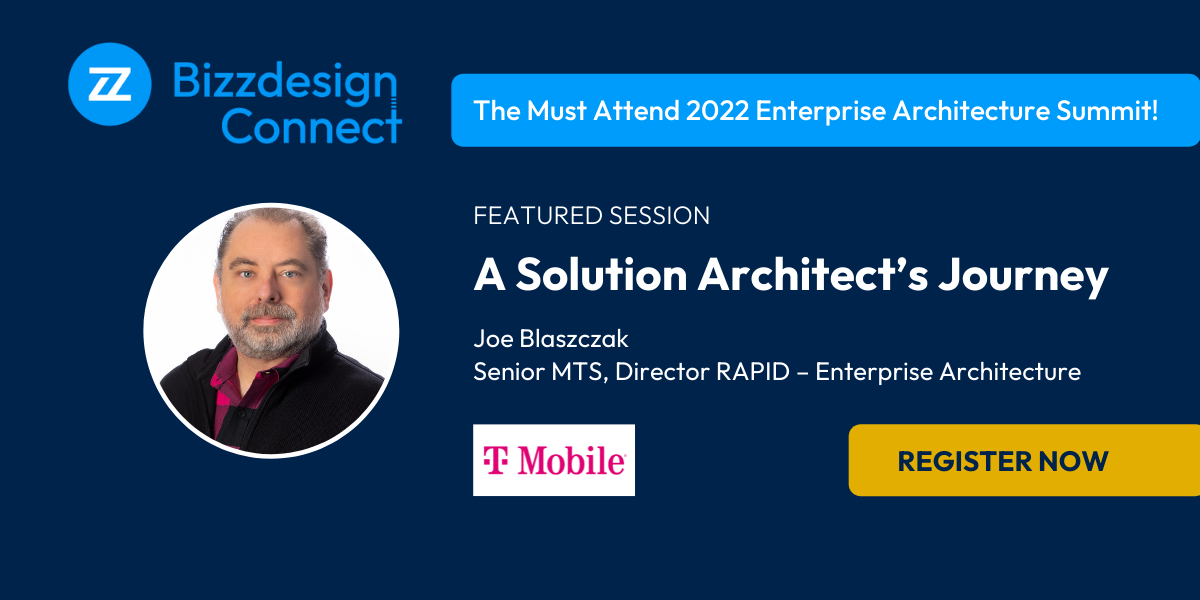 Bizzdesign Connect

The Must Attend 2022 Enterprise Architecture Summit!

FEATURED SESSION

A Solution Architect's Journey

Joe Blaszczak
Senior MTS, Director RAPID – Enterprise Architecture

T Mobile

REGISTER NOW